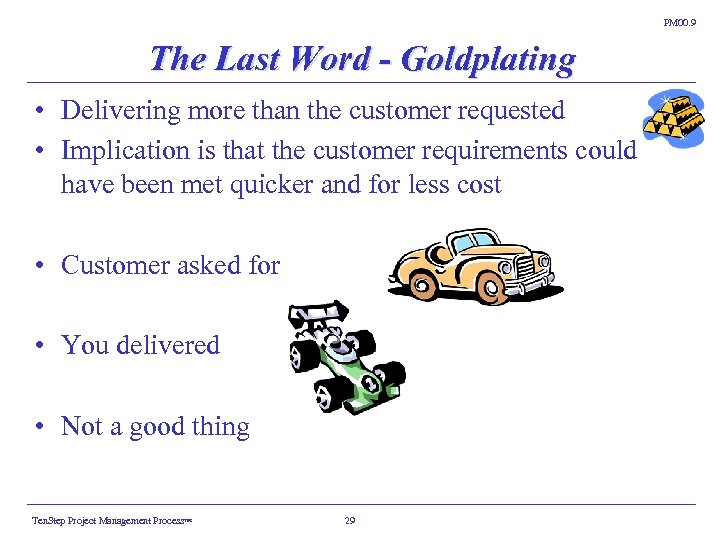 PM00.9

The Last Word - Goldplating

• Delivering more than the customer requested
• Implication is that the customer requirements could have been met quicker and for less cost

• Customer asked for

• You delivered

• Not a good thing

TenStep Project Management Process™

29